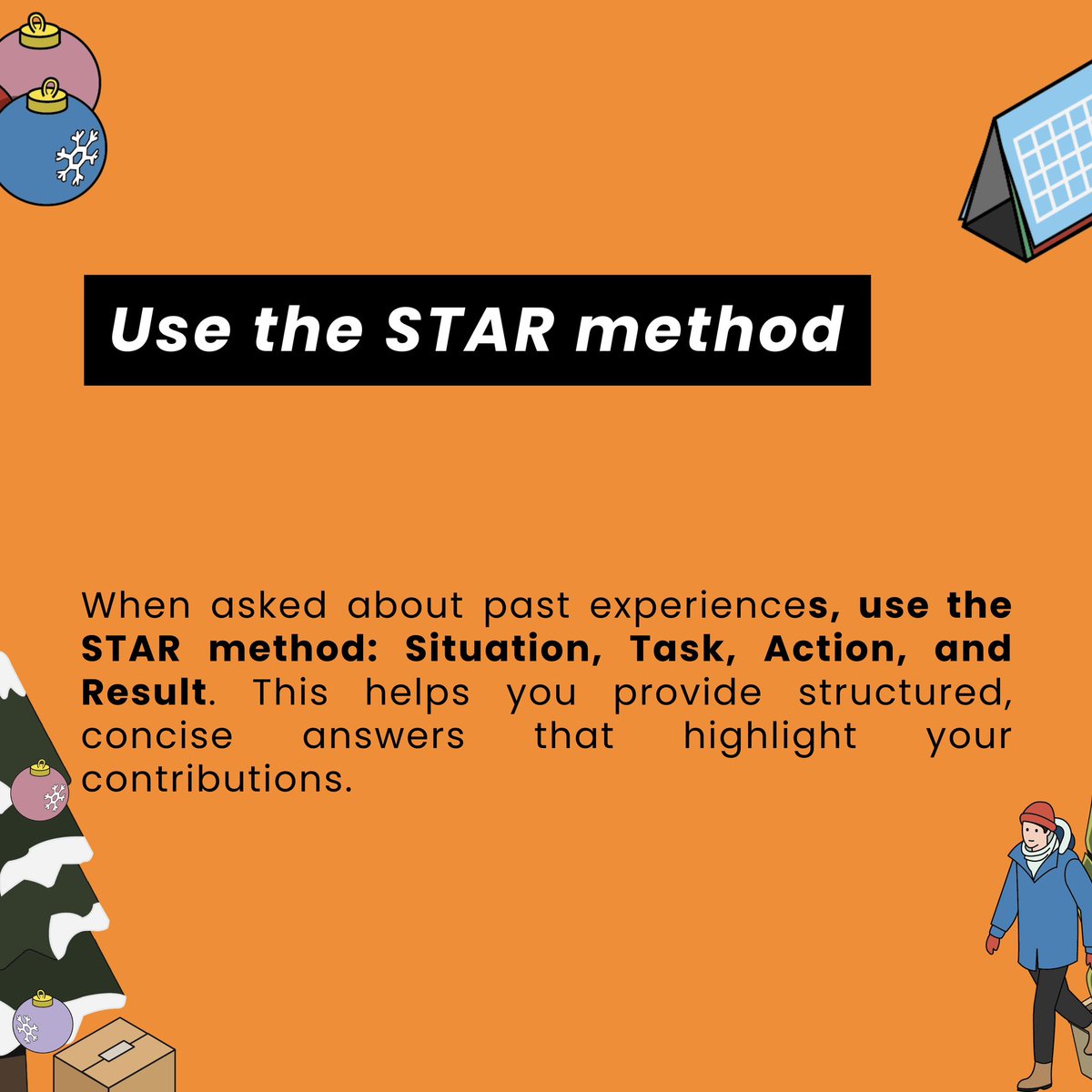 Use the STAR method

When asked about past experiences, use the STAR method: Situation, Task, Action, and Result. This helps you provide structured, concise answers that highlight your contributions.